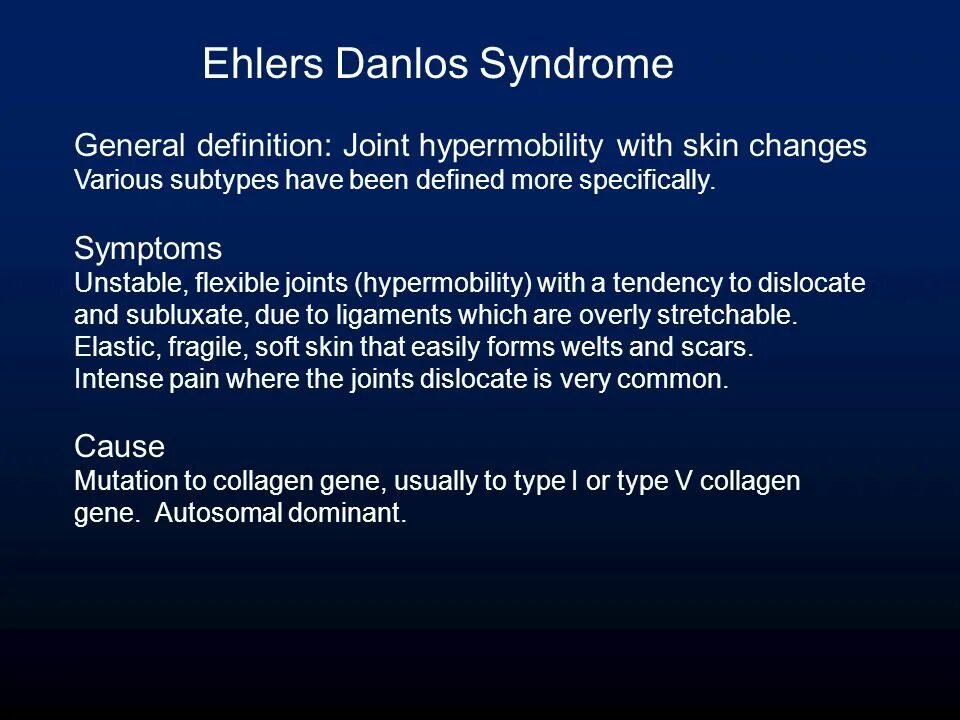 Ehlers Danlos Syndrome

General definition: Joint hypermobility with skin changes
Various subtypes have been defined more specifically.

Symptoms
Unstable, flexible joints (hypermobility) with a tendency to dislocate and subluxate, due to ligaments which are overly stretchable.
Elastic, fragile, soft skin that easily forms welts and scars.
Intense pain where the joints dislocate is very common.

Cause
Mutation to collagen gene, usually to type I or type V collagen gene. Autosomal dominant.